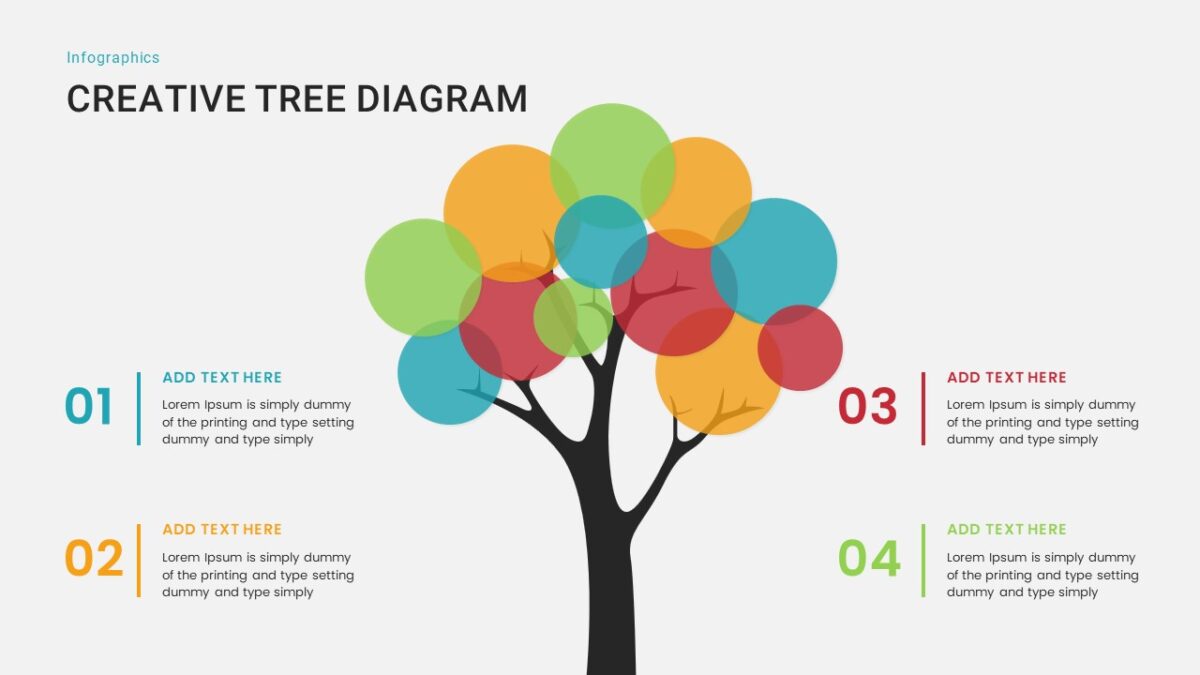 Infographics

CREATIVE TREE DIAGRAM

01

ADD TEXT HERE

Lorem Ipsum is simply dummy of the printing and type setting dummy and type simply

02

ADD TEXT HERE

Lorem Ipsum is simply dummy of the printing and type setting dummy and type simply

03

ADD TEXT HERE

Lorem Ipsum is simply dummy of the printing and type setting dummy and type simply

04

ADD TEXT HERE

Lorem Ipsum is simply dummy of the printing and type setting dummy and type simply